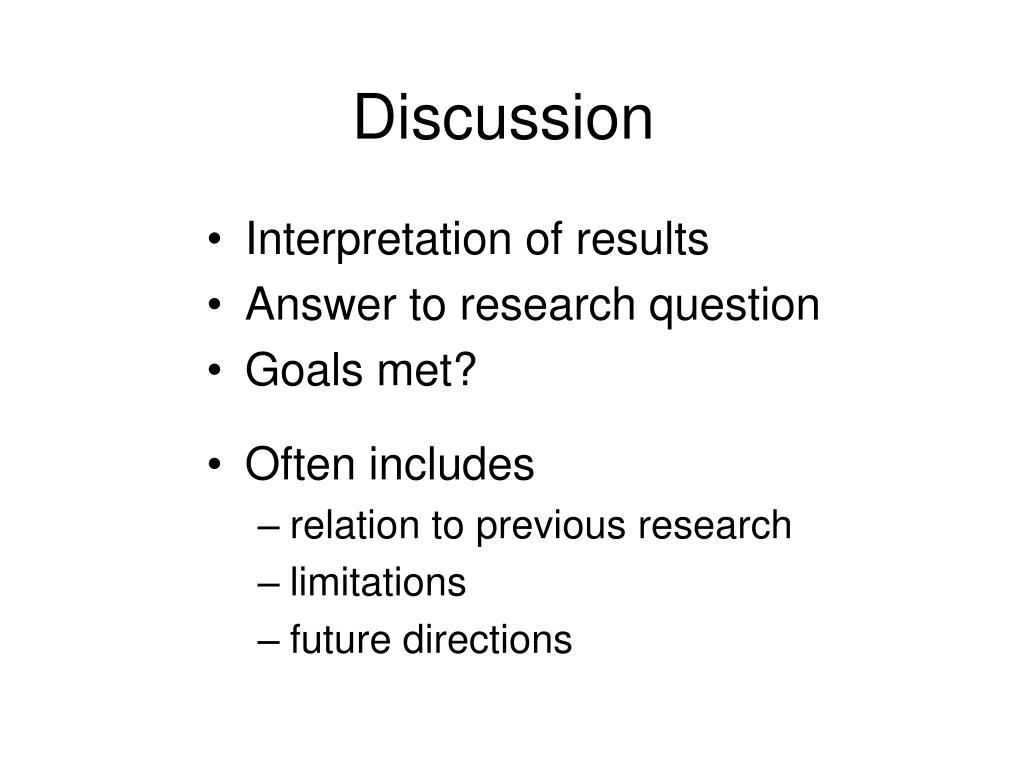 Discussion

• Interpretation of results
• Answer to research question
• Goals met?

• Often includes
– relation to previous research
– limitations
– future directions